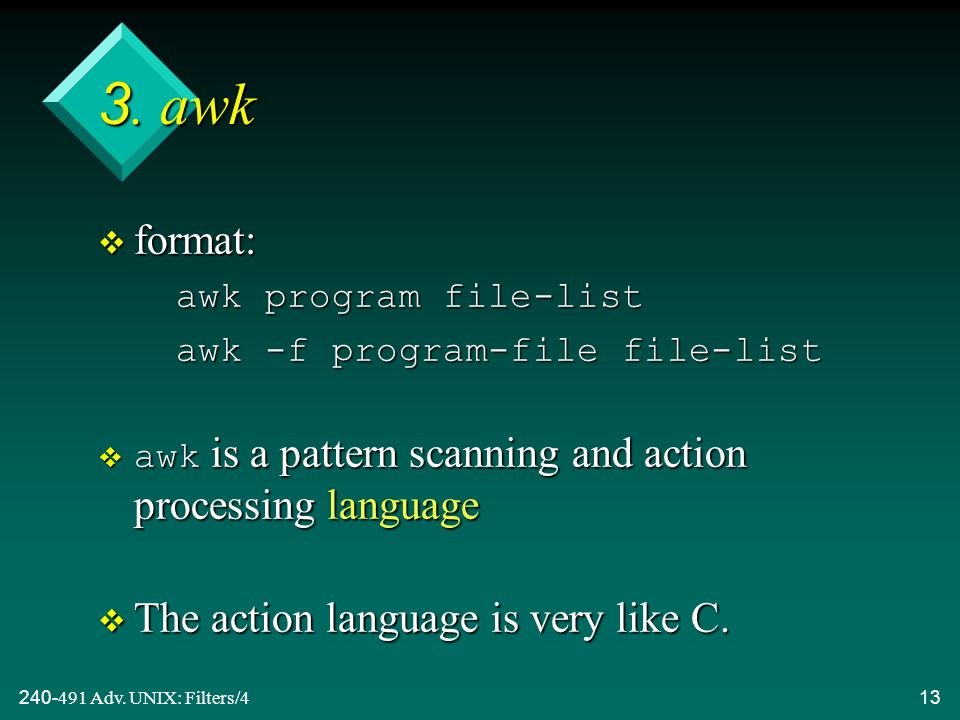 3. awk

❖ format:

awk program file-list

awk -f program-file file-list

❖ awk is a pattern scanning and action processing language

❖ The action language is very like C.

240-491 Adv. UNIX: Filters/4

13